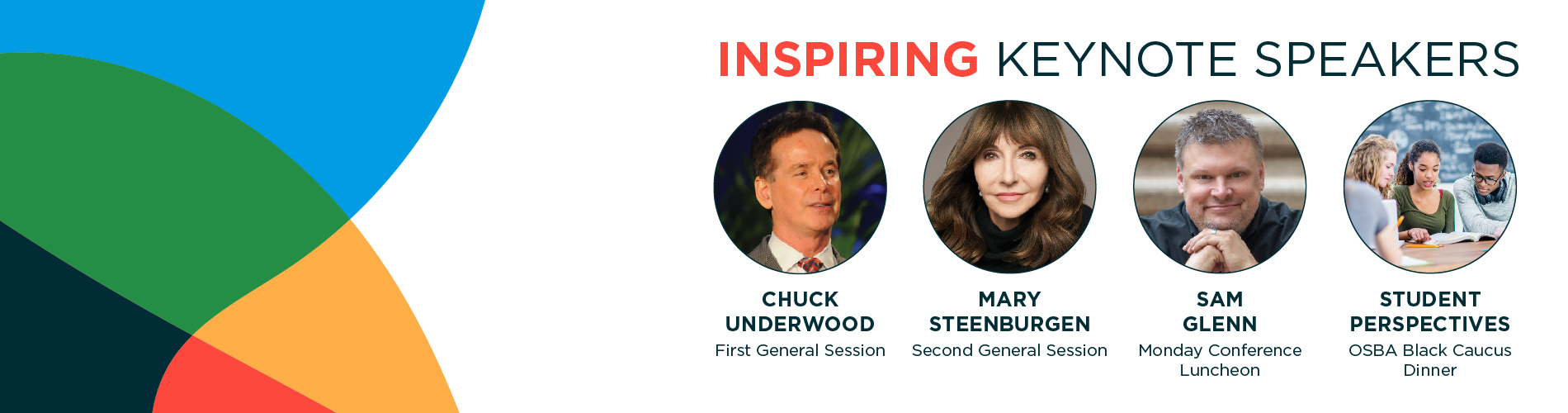 INSPIRING KEYNOTE SPEAKERS

CHUCK UNDERWOOD
First General Session

MARY STEENBURGEN
Second General Session

SAM GLENN
Monday Conference Luncheon

STUDENT PERSPECTIVES
OSBA Black Caucus Dinner